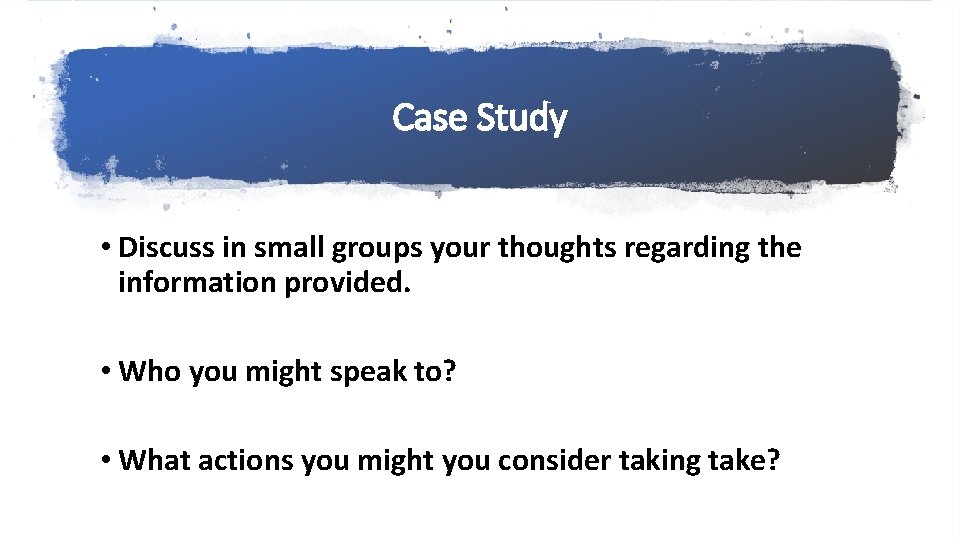 Case Study

• Discuss in small groups your thoughts regarding the information provided.

• Who you might speak to?

• What actions you might you consider taking take?